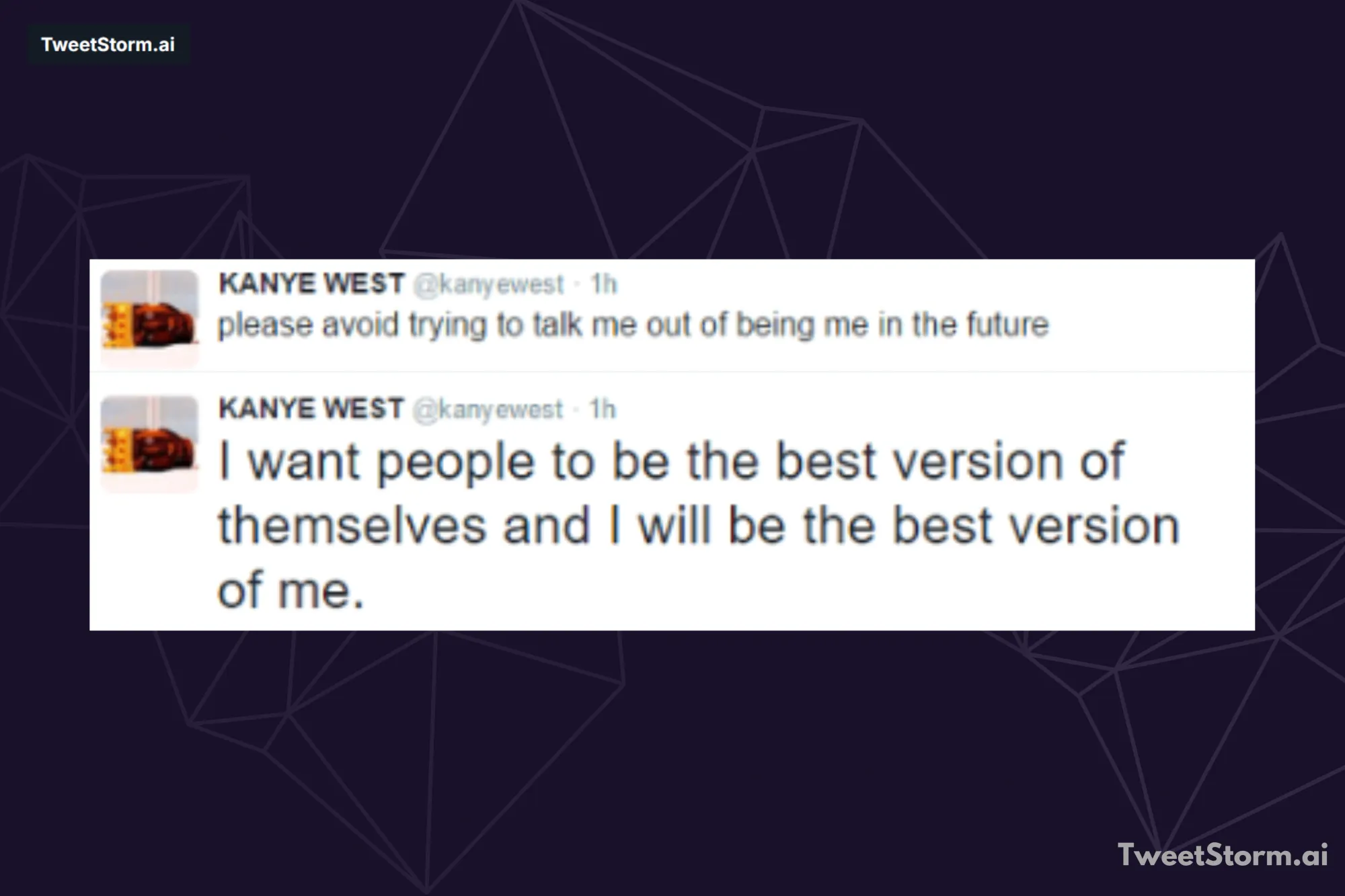 TweetStorm.ai

KANYE WEST @kanyewest · 1h
please avoid trying to talk me out of being me in the future

KANYE WEST @kanyewest · 1h
I want people to be the best version of themselves and I will be the best version of me.

TweetStorm.ai